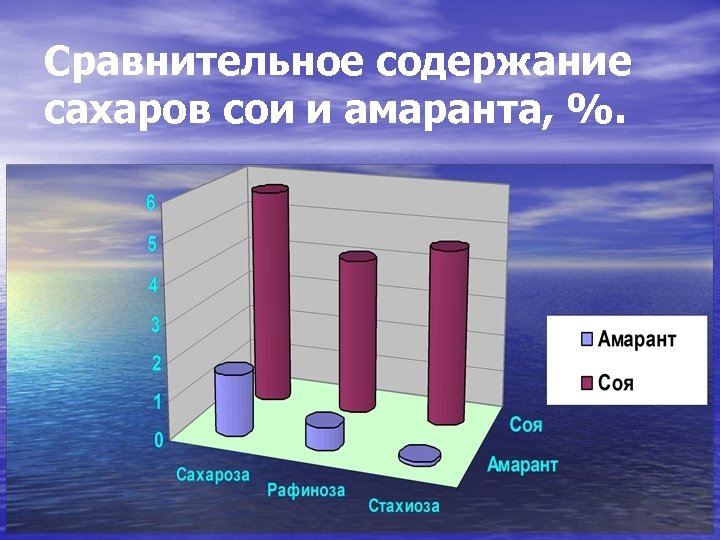 Сравнительное содержание сахаров сои и амаранта, %.

6
5
4
3
2
1
0

Сахароза
Рафиноза
Стахиоза

Соя
Амарант

Амарант
Соя